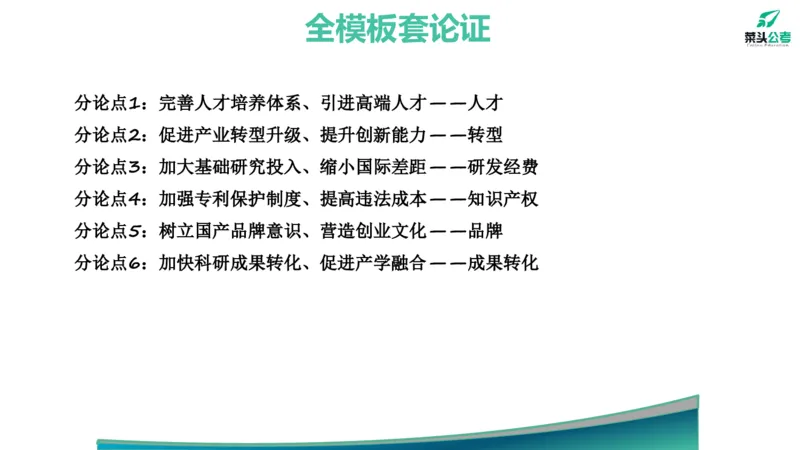 全模板套论证

菜头公考

分论点1：完善人才培养体系、引进高端人才——人才

分论点2：促进产业转型升级、提升创新能力——转型

分论点3：加大基础研究投入、缩小国际差距——研发经费

分论点4：加强专利保护制度、提高违法成本——知识产权

分论点5：树立国产品牌意识、营造创业文化——品牌

分论点6：加快科研成果转化、促进产学融合——成果转化